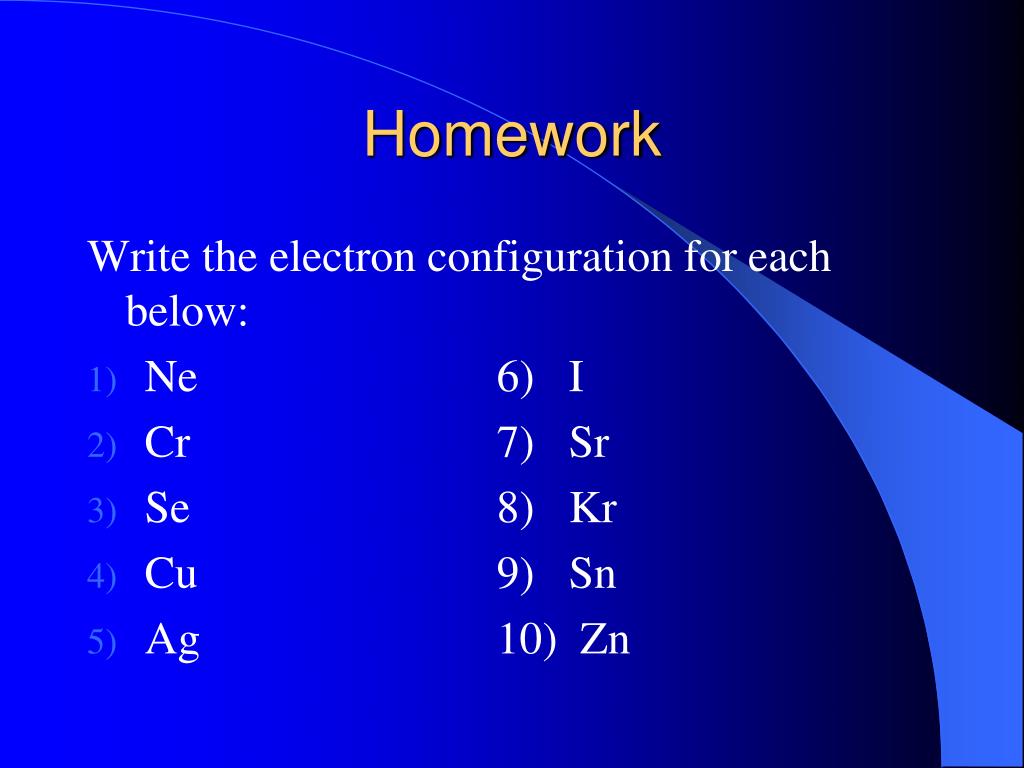 Homework

Write the electron configuration for each below:

1) Ne
2) Cr
3) Se
4) Cu
5) Ag

6) I
7) Sr
8) Kr
9) Sn
10) Zn